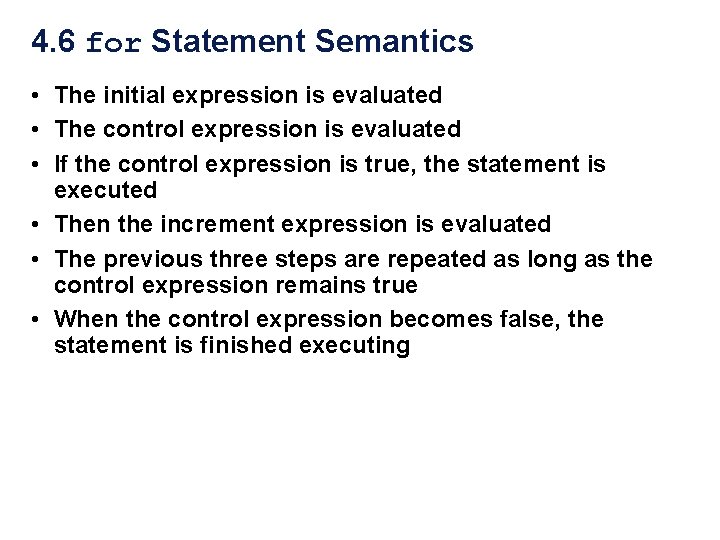 4.6 for Statement Semantics

• The initial expression is evaluated
• The control expression is evaluated
• If the control expression is true, the statement is executed
• Then the increment expression is evaluated
• The previous three steps are repeated as long as the control expression remains true
• When the control expression becomes false, the statement is finished executing